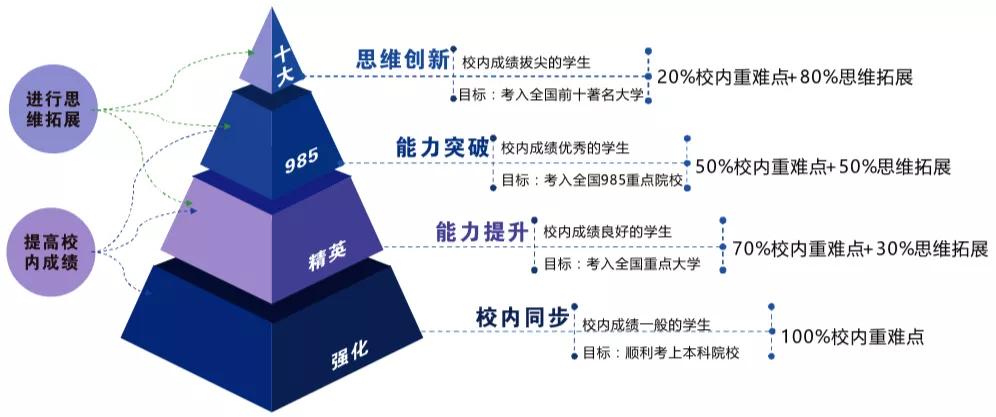 进行思维拓展

提高校内成绩

十大

985

精英

强化

思维创新
校内成绩拔尖的学生
目标：考入全国前十著名大学
20%校内重难点+ 80%思维拓展

能力突破
校内成绩优秀的学生
目标：考入全国985重点院校
50%校内重难点+ 50%思维拓展

能力提升
校内成绩良好的学生
目标：考入全国重点大学
70%校内重难点+ 30%思维拓展

校内同步
校内成绩一般的学生
目标：顺利考上本科院校
100%校内重难点